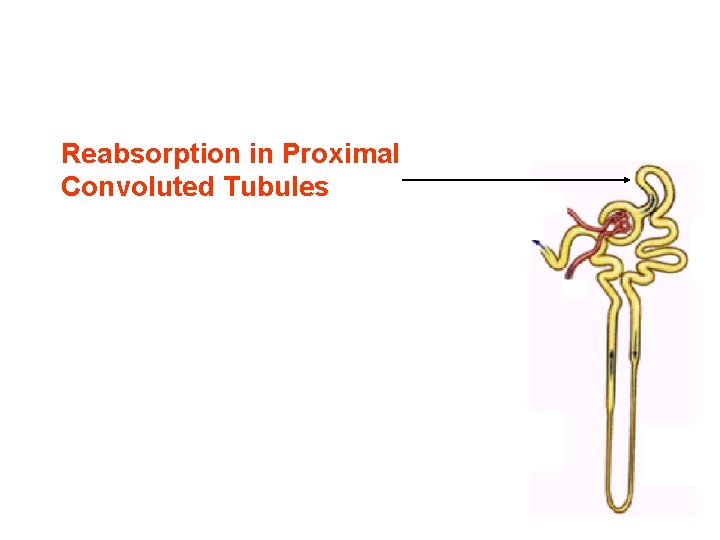 Reabsorption in Proximal Convoluted Tubules